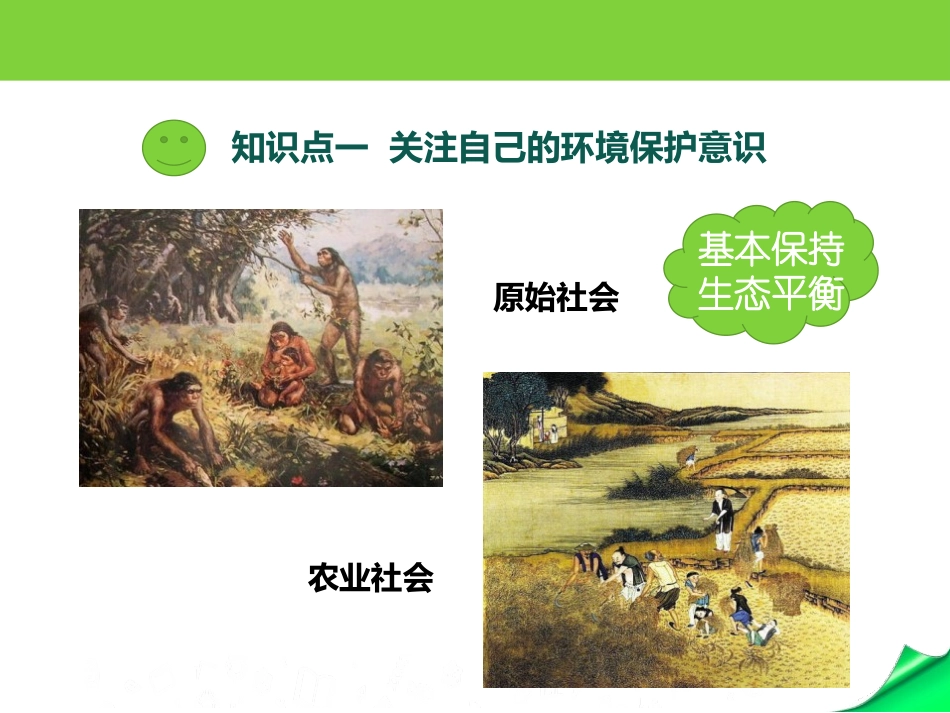 知识点一 关注自己的环境保护意识

原始社会

基本保持生态平衡

农业社会